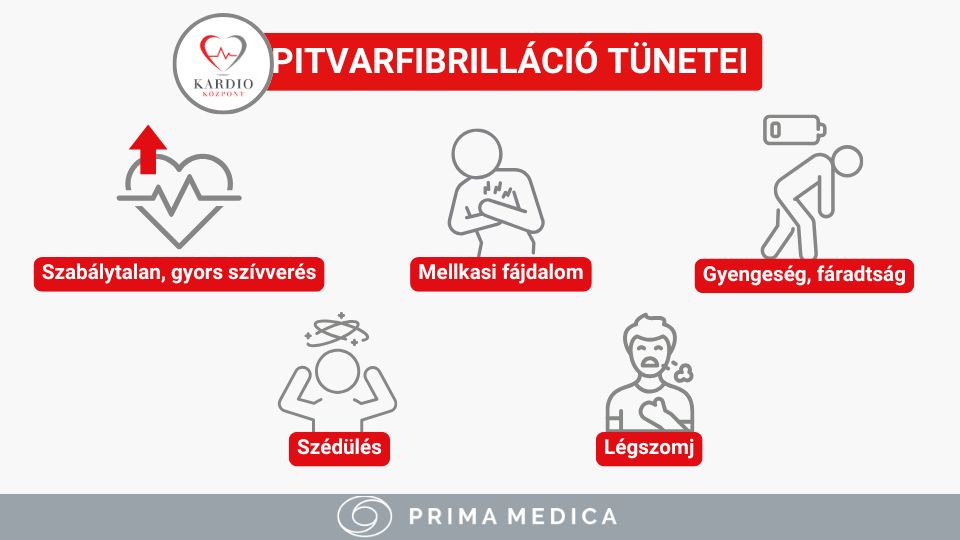 KARDIO
KÖZPONT

PITVARFIBRILLÁCIÓ TÜNETEI

Szabálytalan, gyors szívverés

Mellkasi fájdalom

Gyengeség, fáradtság

Szédülés

Légszomj

PRIMA MEDICA